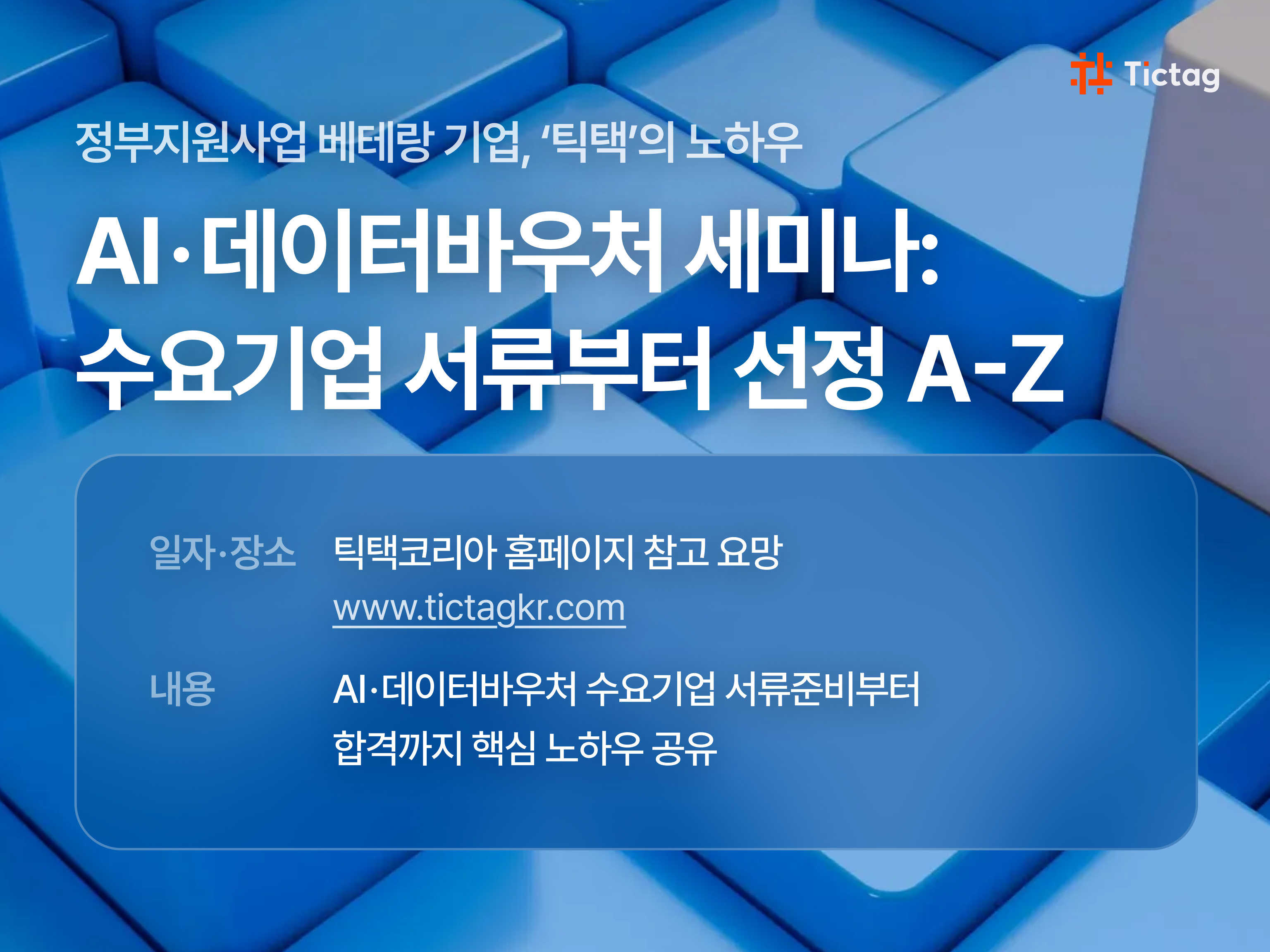 Tictag

정부지원사업 베테랑 기업, '틱택'의 노하우

AI·데이터바우처 세미나: 수요기업 서류부터 선정 A-Z

일자·장소 틱택코리아 홈페이지 참고 요망
www.tictagkr.com

내용 AI·데이터바우처 수요기업 서류준비부터 합격까지 핵심 노하우 공유